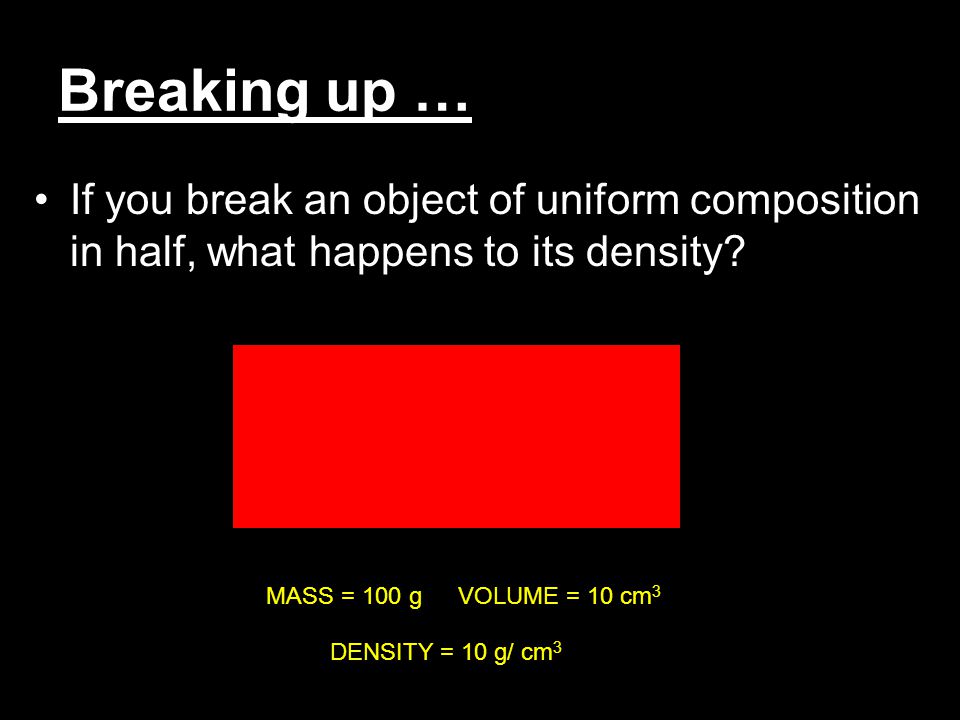 Breaking up …

• If you break an object of uniform composition in half, what happens to its density?

MASS = 100 g VOLUME = 10 $cm^3$

DENSITY = 10 g/ $cm^3$